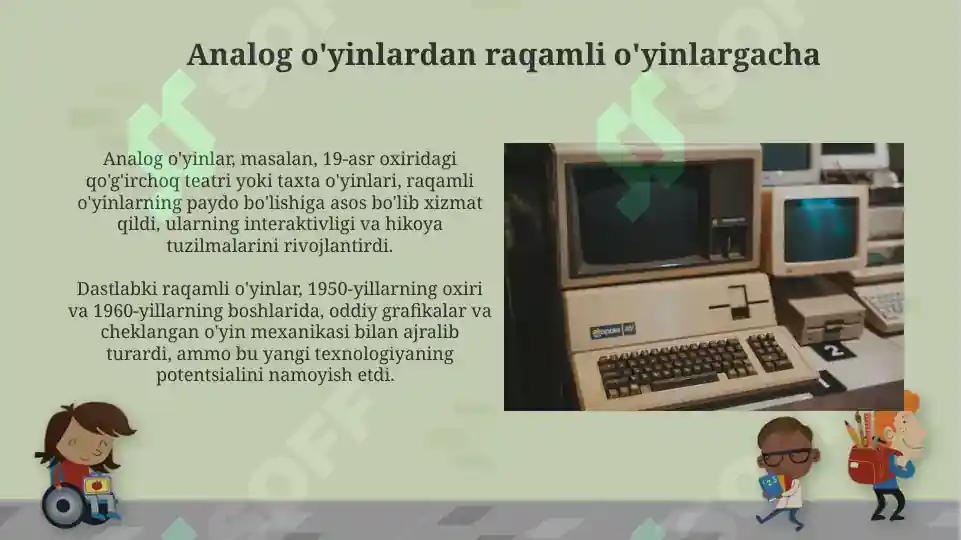 Analog o'yinlardan raqamli o'yinlargacha

Analog o'yinlar, masalan, 19-asr oxiridagi qo'g'irchoq teatri yoki taxta o'yinlari, raqamli o'yinlarning paydo bo'lishiga asos bo'lib xizmat qildi, ularning interaktivligi va hikoya tuzilmalarini rivojlantirdi.

Dastlabki raqamli o'yinlar, 1950-yillarning oxiri va 1960-yillarning boshlarida, oddiy grafikalar va cheklangan o'yin mexanikasi bilan ajralib turardi, ammo bu yangi texnologiyaning potentsialini namoyish etdi.

2

1